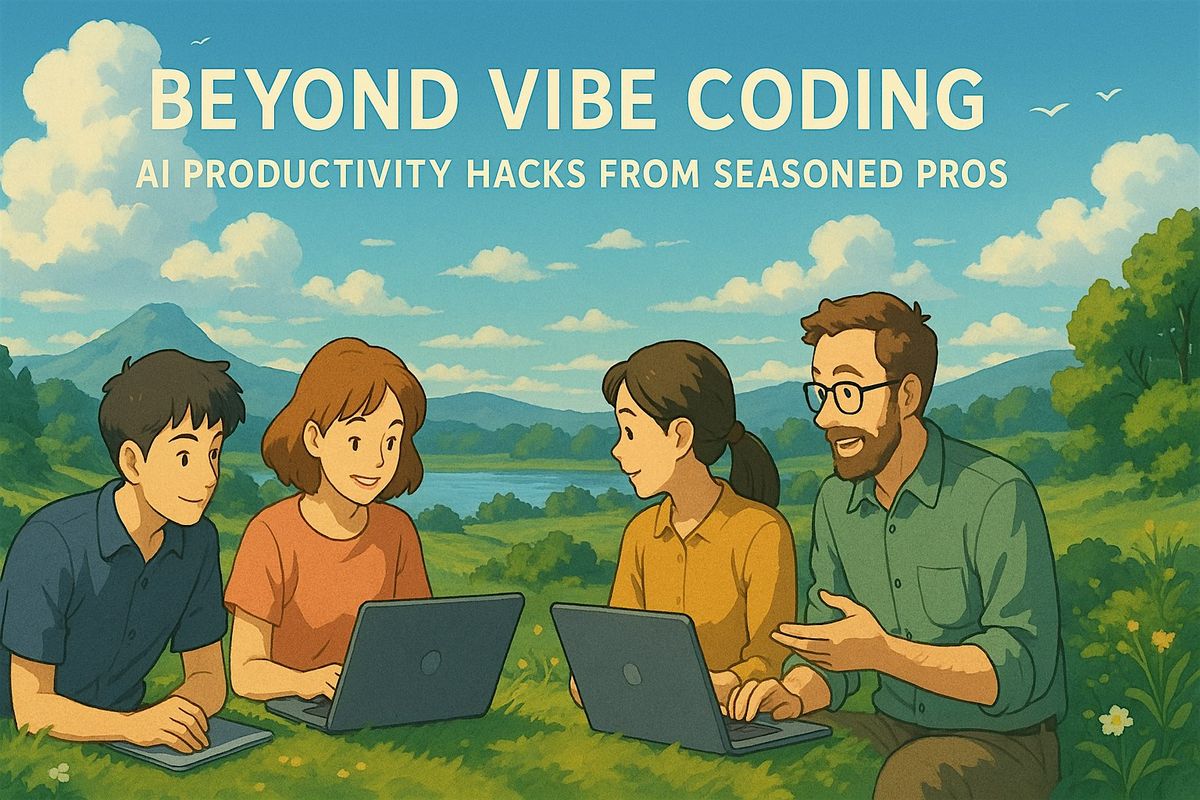 BEYOND VIBE CODING

AI PRODUCTIVITY HACKS FROM SEASONED PROS